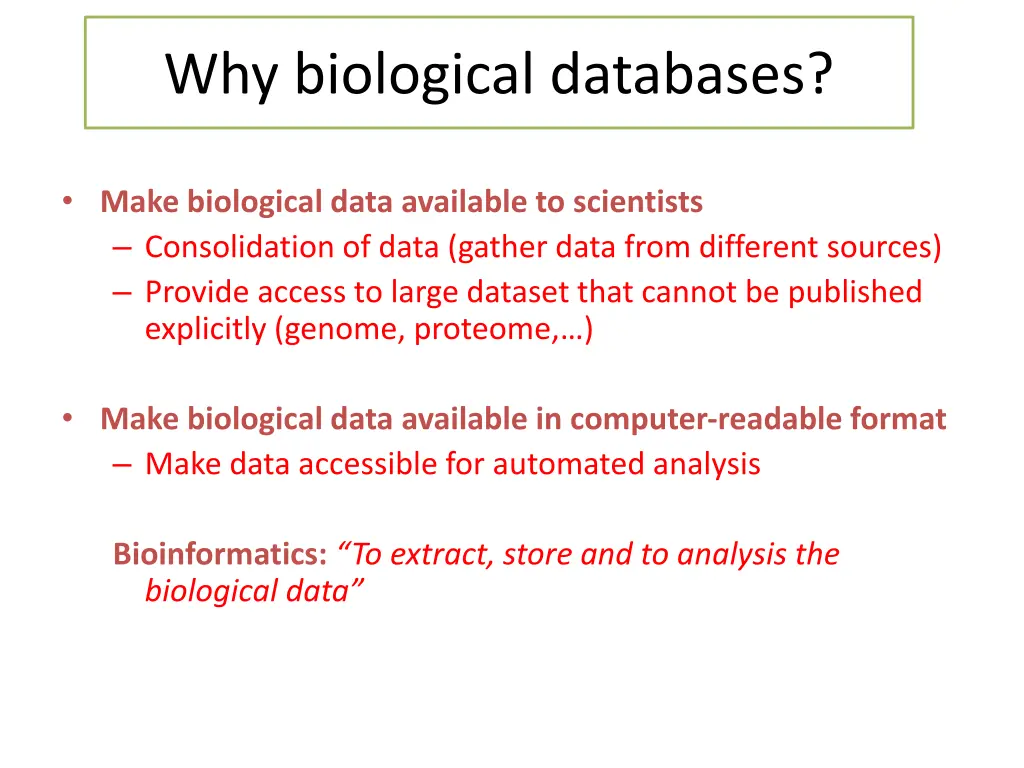 Why biological databases?

• Make biological data available to scientists
– Consolidation of data (gather data from different sources)
– Provide access to large dataset that cannot be published explicitly (genome, proteome,…)

• Make biological data available in computer-readable format
– Make data accessible for automated analysis

Bioinformatics: “To extract, store and to analysis the biological data”